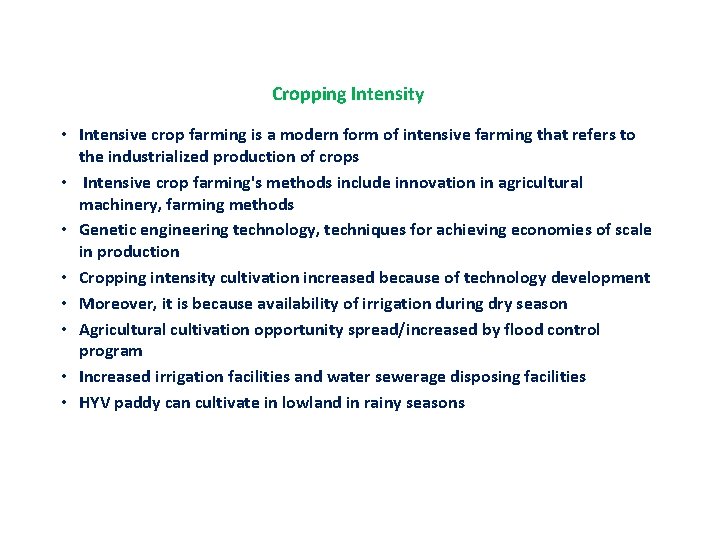 Cropping Intensity

• Intensive crop farming is a modern form of intensive farming that refers to the industrialized production of crops
• Intensive crop farming's methods include innovation in agricultural machinery, farming methods
• Genetic engineering technology, techniques for achieving economies of scale in production
• Cropping intensity cultivation increased because of technology development
• Moreover, it is because availability of irrigation during dry season
• Agricultural cultivation opportunity spread/increased by flood control program
• Increased irrigation facilities and water sewerage disposing facilities
• HYV paddy can cultivate in lowland in rainy seasons